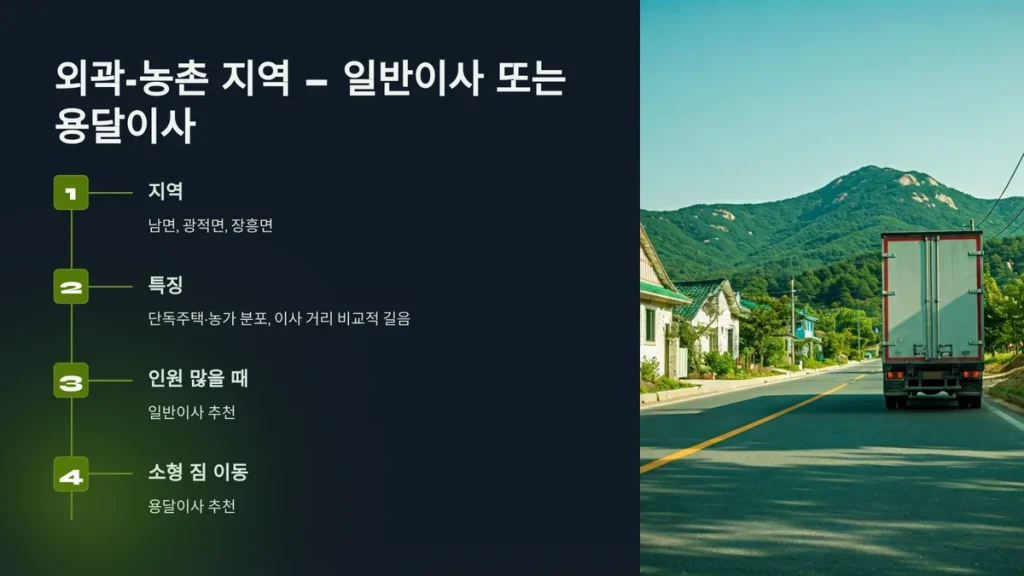 외곽-농촌 지역 – 일반이사 또는 용달이사

1
지역
남면, 광적면, 장흥면

2
특징
단독주택·농가 분포, 이사 거리 비교적 길음

3
인원 많을 때
일반이사 추천

4
소형 짐 이동
용달이사 추천